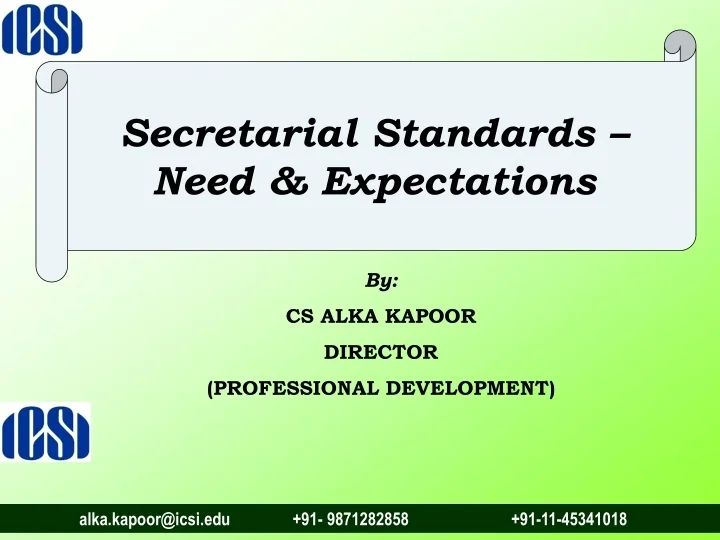 ICSI

Secretarial Standards – Need & Expectations

By:

CS ALKA KAPOOR

DIRECTOR

(PROFESSIONAL DEVELOPMENT)

ICSI

alka.kapoor@icsi.edu +91- 9871282858 +91-11-45341018